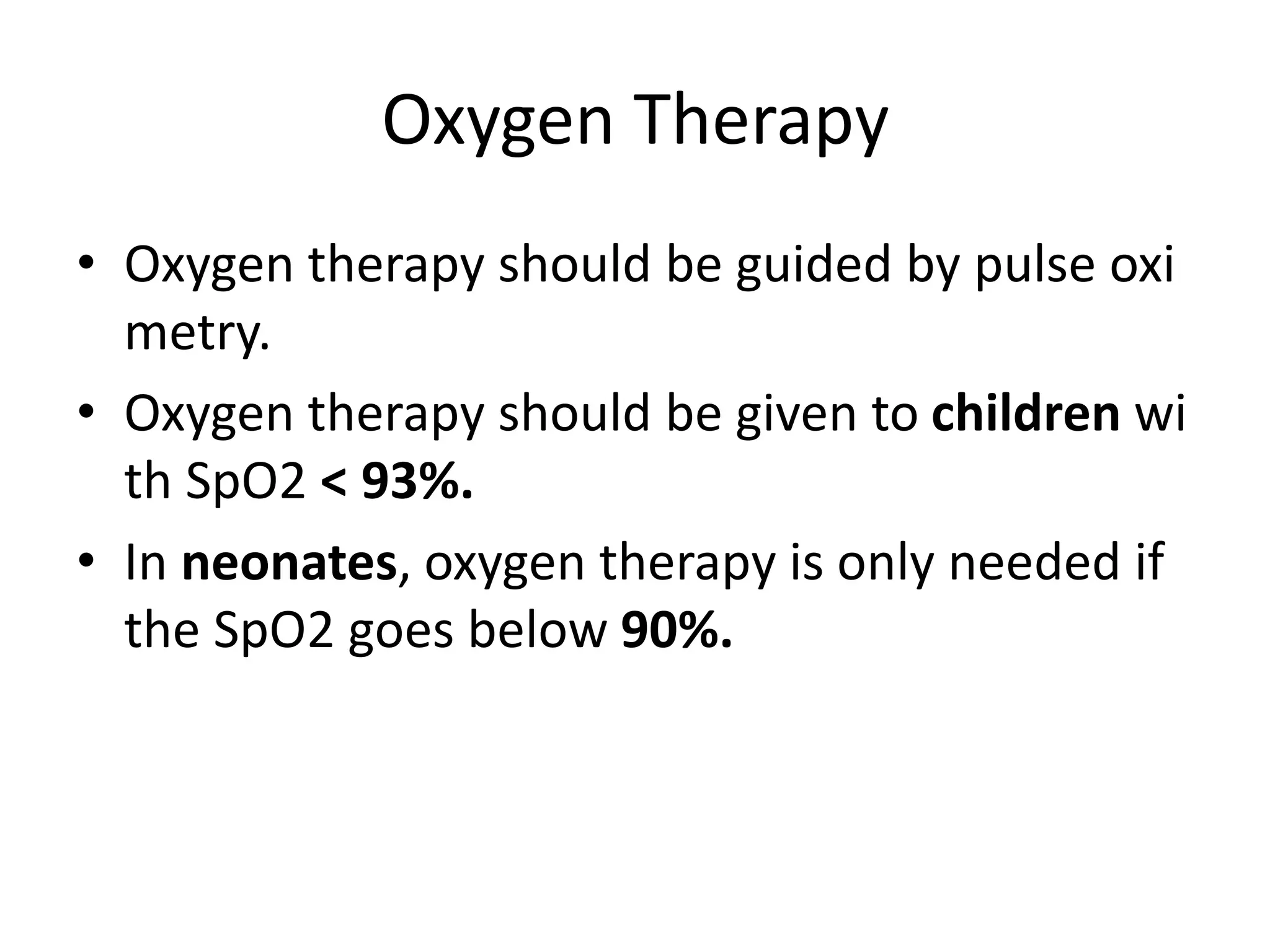 Oxygen Therapy

• Oxygen therapy should be guided by pulse oxi metry.
• Oxygen therapy should be given to children wi th SpO2 < 93%.
• In neonates, oxygen therapy is only needed if the SpO2 goes below 90%.